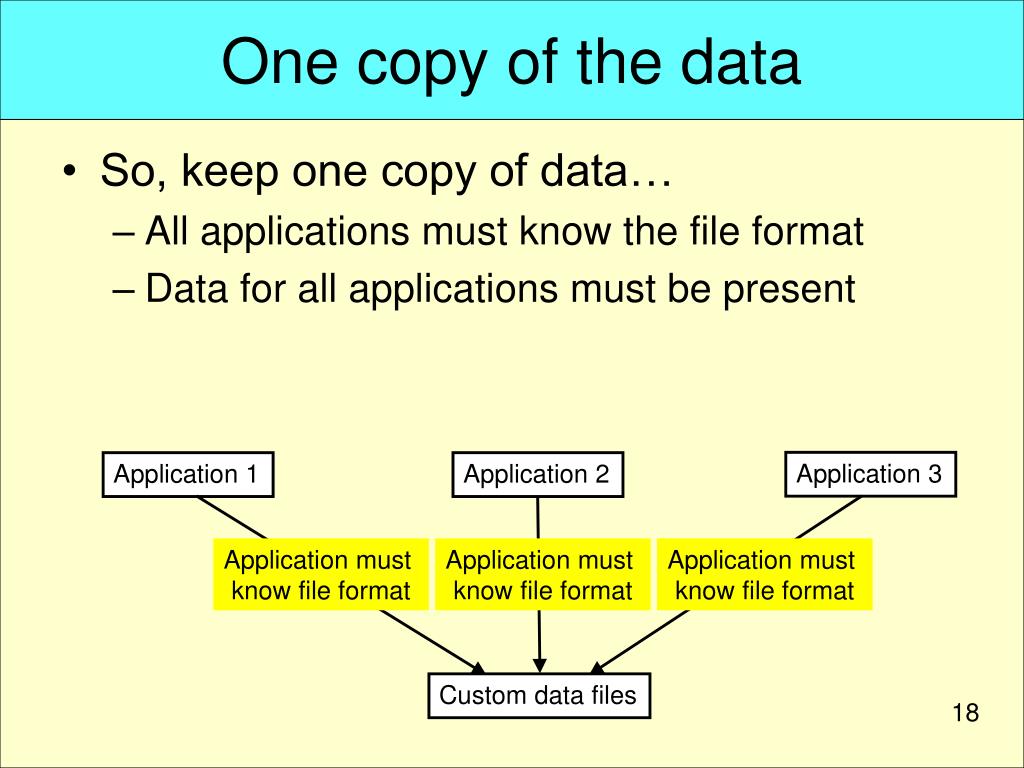 One copy of the data

• So, keep one copy of data…
– All applications must know the file format
– Data for all applications must be present

Application 1

Application 2

Application 3

Application must know file format

Application must know file format

Application must know file format

Custom data files

18